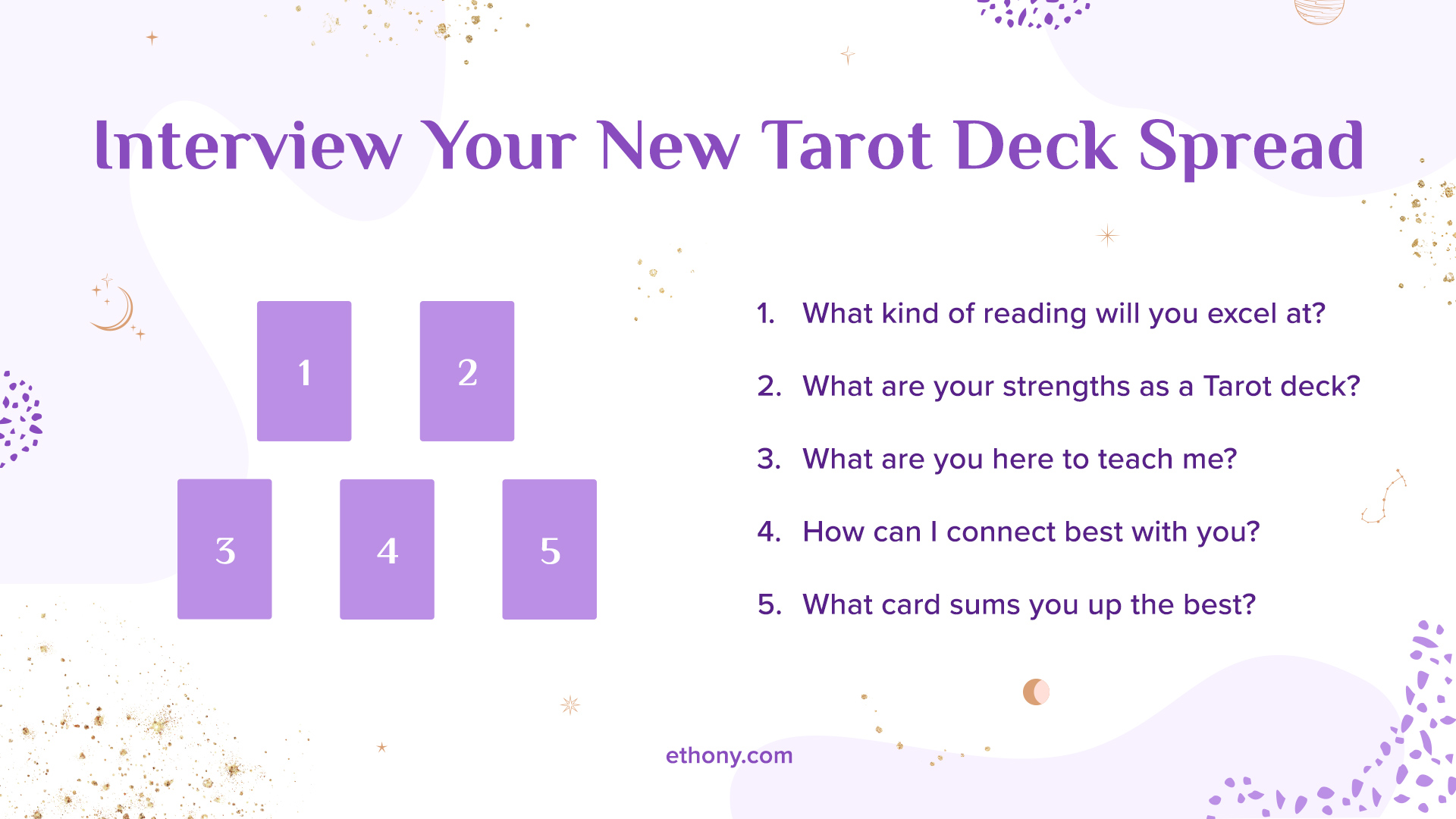 Interview Your New Tarot Deck Spread

1 2

3 4 5

1. What kind of reading will you excel at?

2. What are your strengths as a Tarot deck?

3. What are you here to teach me?

4. How can I connect best with you?

5. What card sums you up the best?

ethony.com